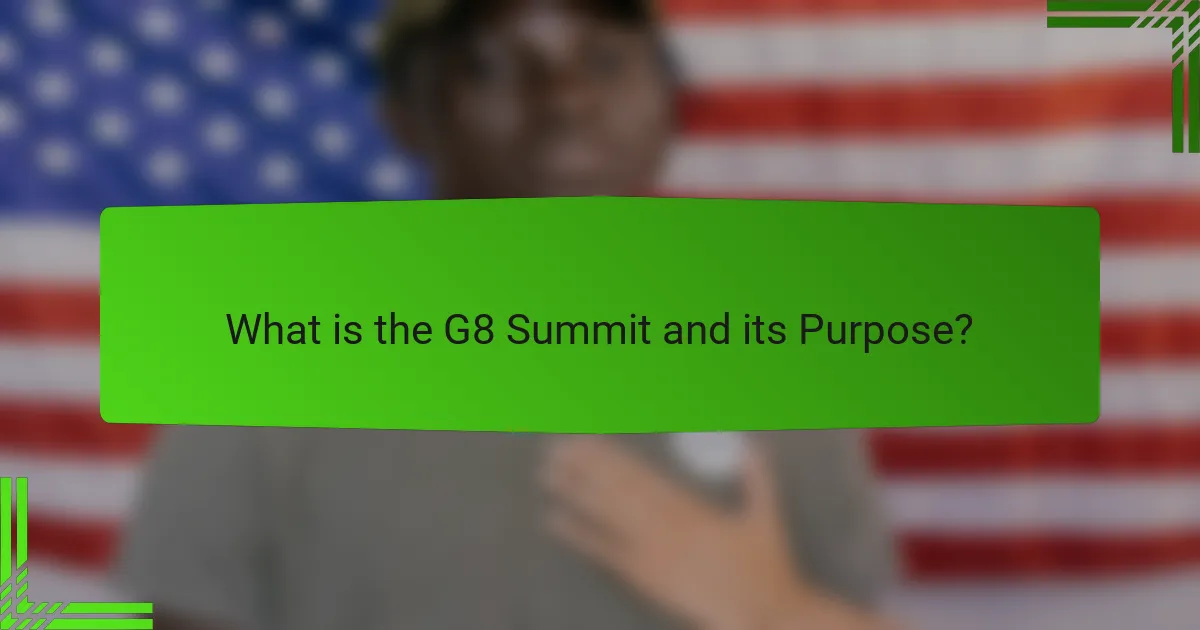 What is the G8 Summit and its Purpose?